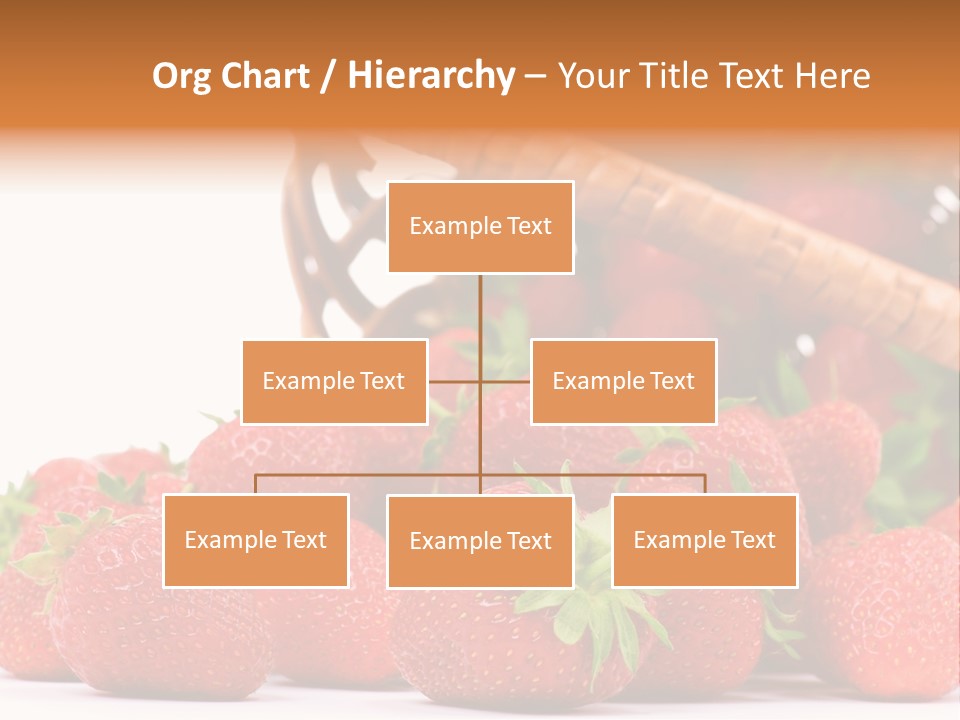 Org Chart / Hierarchy – Your Title Text Here

Example Text

Example Text

Example Text

Example Text

Example Text

Example Text